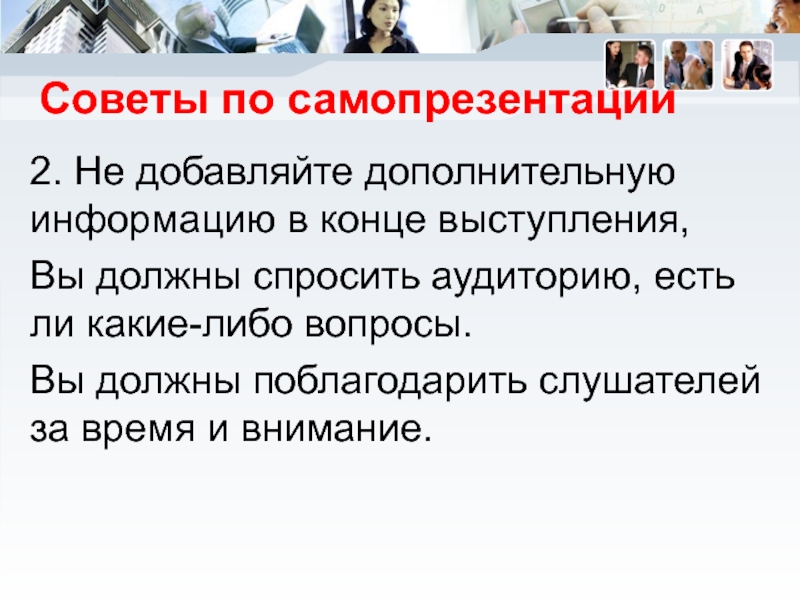 Советы по самопрезентации

2. Не добавляйте дополнительную информацию в конце выступления,

Вы должны спросить аудиторию, есть ли какие-либо вопросы.

Вы должны поблагодарить слушателей за время и внимание.